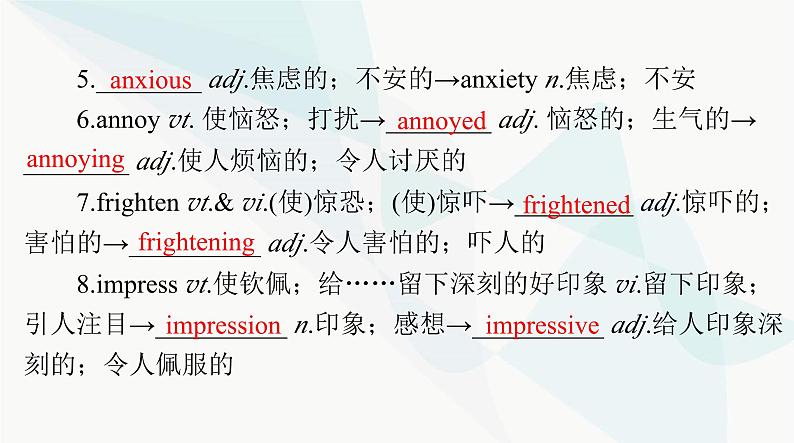 5. anxious adj.焦虑的；不安的→anxiety n.焦虑；不安

6.annoy vt. 使恼怒；打扰→ annoyed adj. 恼怒的；生气的→ annoying adj.使人烦恼的；令人讨厌的

7.frighten vt.& vi.(使)惊恐；(使)惊吓→ frightened adj.惊吓的；害怕的→ frightening adj.令人害怕的；吓人的

8.impress vt.使钦佩；给……留下深刻的好印象 vi.留下印象；引人注目→ impression n.印象；感想→ impressive adj.给人印象深刻的；令人佩服的